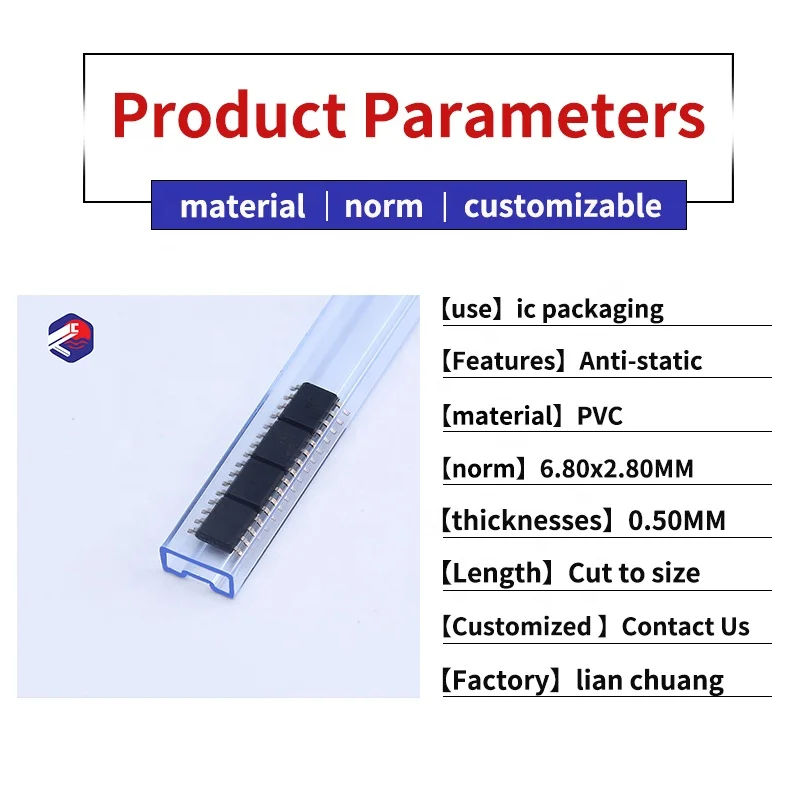 Product Parameters

material | norm | customizable

【use】ic packaging

【Features】Anti-static

【material】PVC

【norm】6.80x2.80MM

【thicknesses】0.50MM

【Length】Cut to size

【Customized 】Contact Us

【Factory】lian chuang